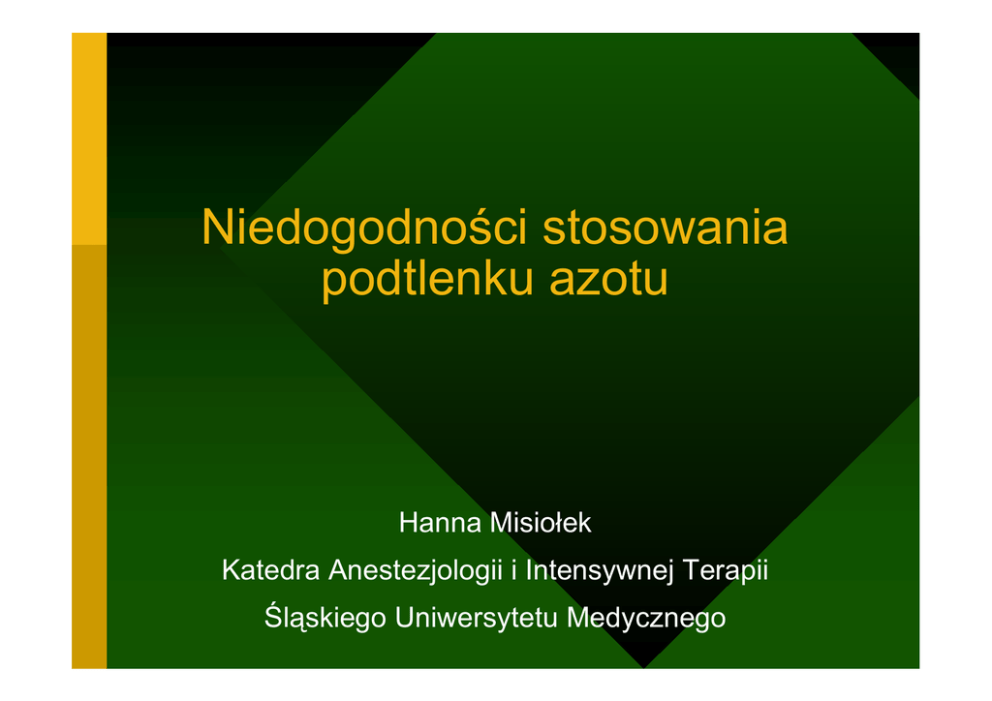 Niedogodności stosowania podtlenku azotu

Hanna Misiołek

Katedra Anestezjologii i Intensywnej Terapii

Śląskiego Uniwersytetu Medycznego